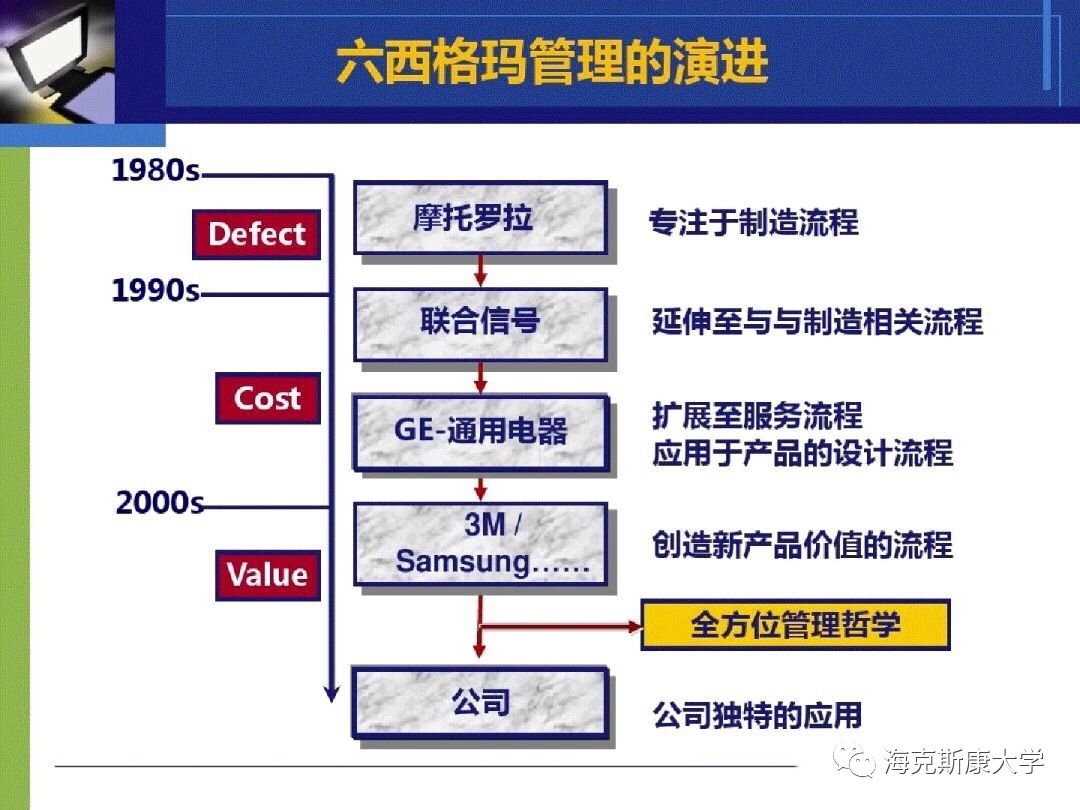 六西格玛管理的演进

1980s

Defect

1990s

Cost

2000s

Value

摩托罗拉

专注于制造流程

联合信号

延伸至与与制造相关流程

GE-通用电器

扩展至服务流程
应用于产品的设计流程

3M / Samsung……

创造新产品价值的流程

全方位管理哲学

公司

公司独特的应用

海克斯康大学